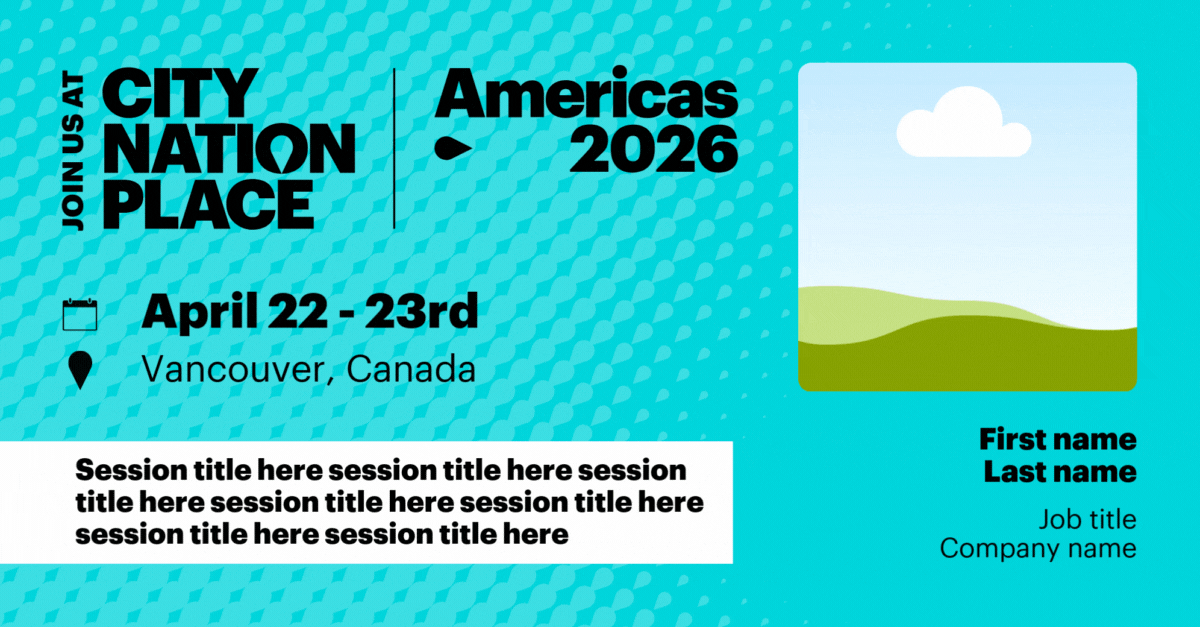 JOIN US AT
CITY NATION PLACE

Americas 2026

April 22 - 23rd
Vancouver, Canada

Session title here session title here session title here session title here session title here session title here session title here

First name
Last name

Job title
Company name